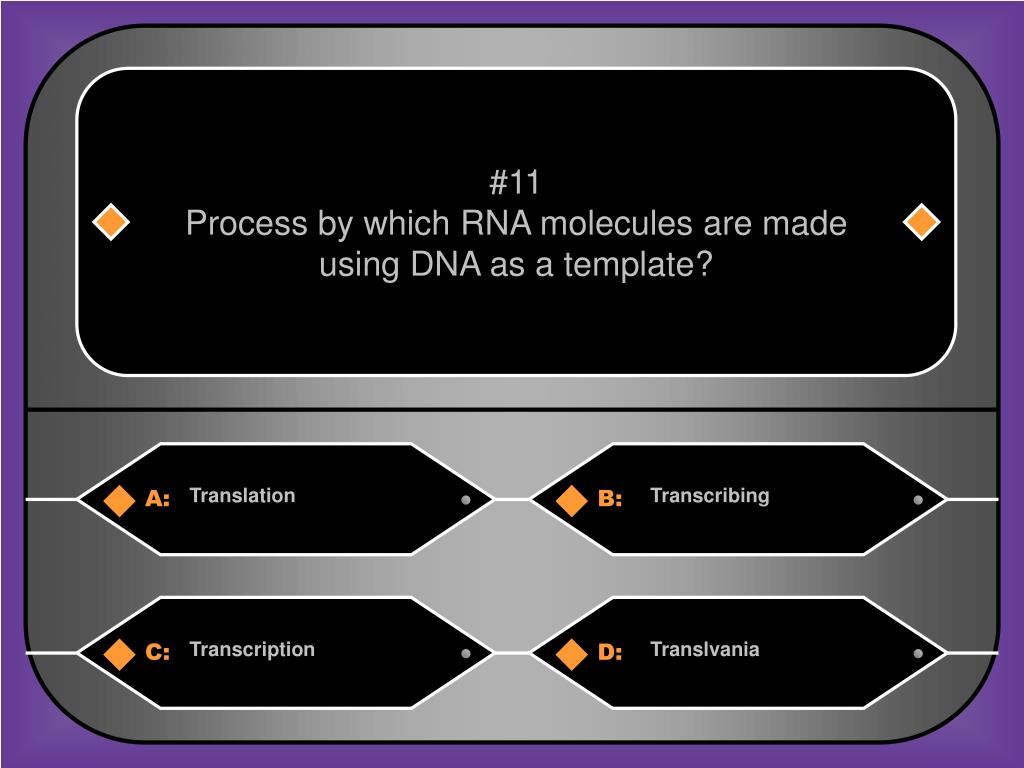 #11
Process by which RNA molecules are made using DNA as a template?

A: Translation

B: Transcribing

C: Transcription

D: Translvania